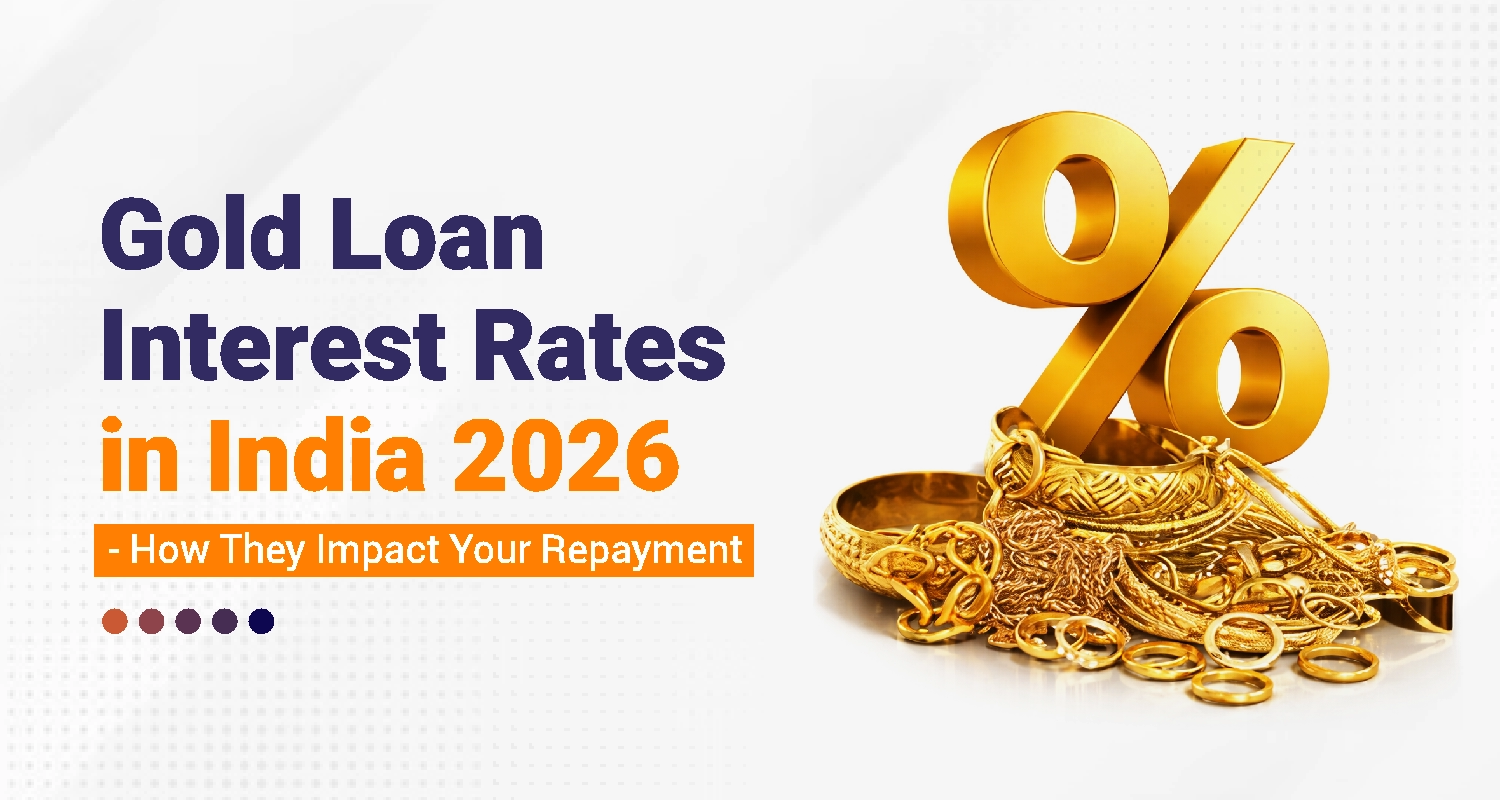 Gold Loan Interest Rates in India 2026

- How They Impact Your Repayment

%